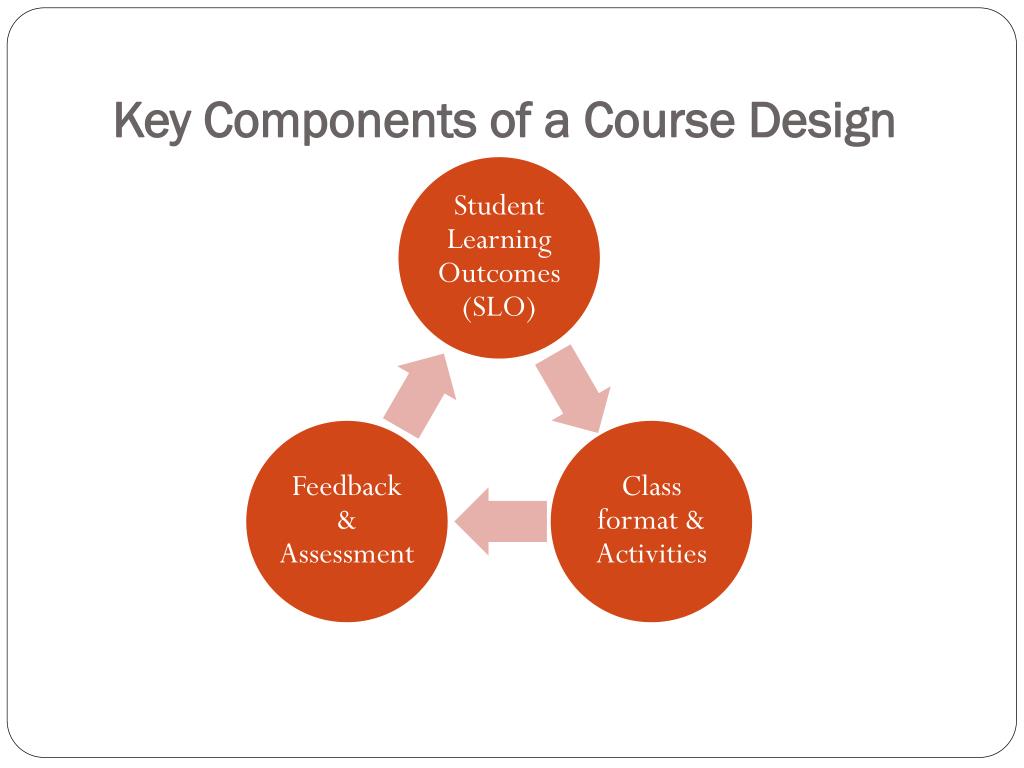 Key Components of a Course Design

Student Learning Outcomes (SLO)

Class format & Activities

Feedback & Assessment